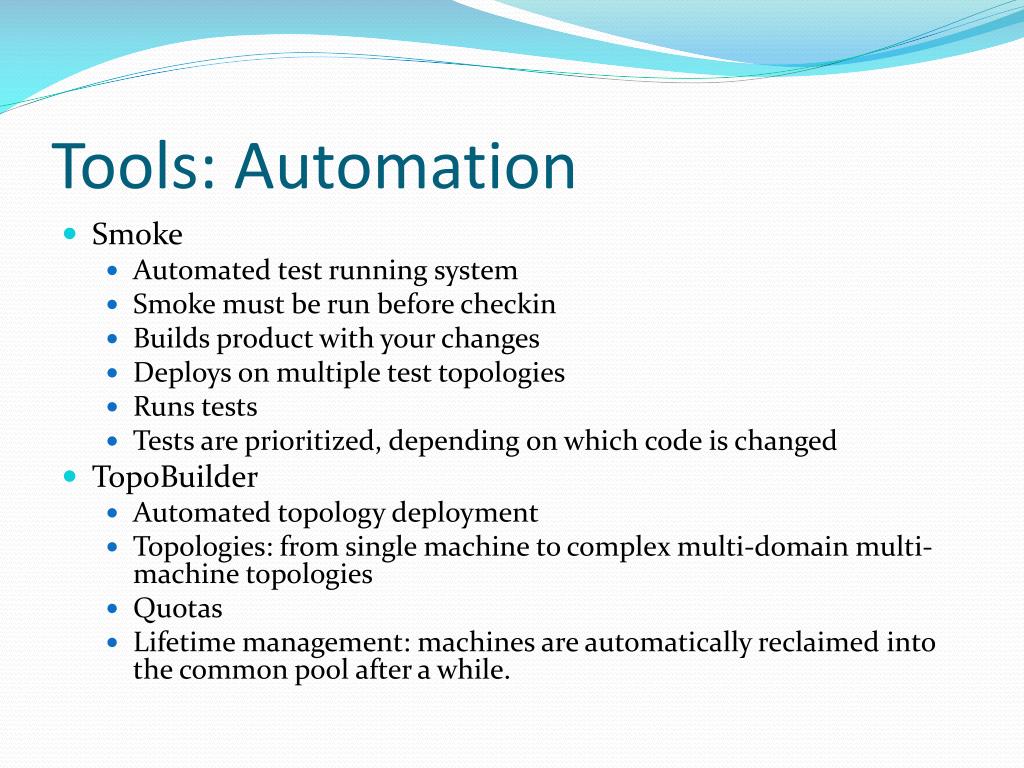 Tools: Automation

- Smoke
  - Automated test running system
  - Smoke must be run before checkin
  - Builds product with your changes
  - Deploys on multiple test topologies
  - Runs tests
  - Tests are prioritized, depending on which code is changed
- TopoBuilder
  - Automated topology deployment
  - Topologies: from single machine to complex multi-domain multi-machine topologies
  - Quotas
  - Lifetime management: machines are automatically reclaimed into the common pool after a while.